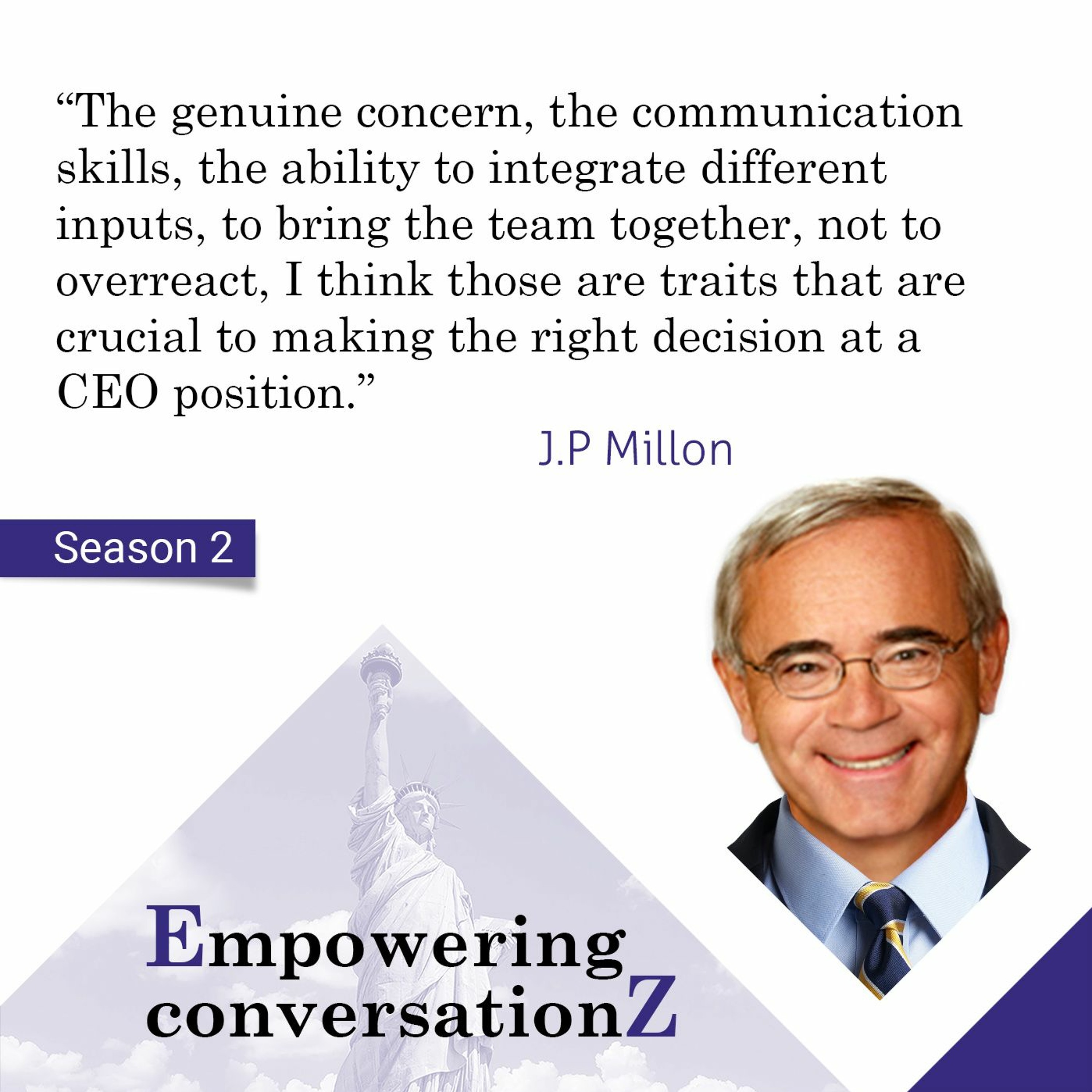 “The genuine concern, the communication skills, the ability to integrate different inputs, to bring the team together, not to overreact, I think those are traits that are crucial to making the right decision at a CEO position.”

J.P Millon

Season 2

Empowering conversationZ